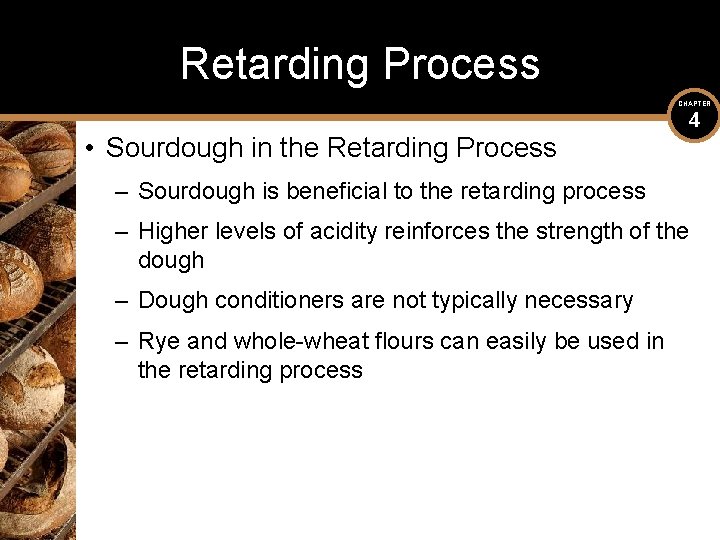 Retarding Process

CHAPTER 4

• Sourdough in the Retarding Process

– Sourdough is beneficial to the retarding process

– Higher levels of acidity reinforces the strength of the dough

– Dough conditioners are not typically necessary

– Rye and whole-wheat flours can easily be used in the retarding process